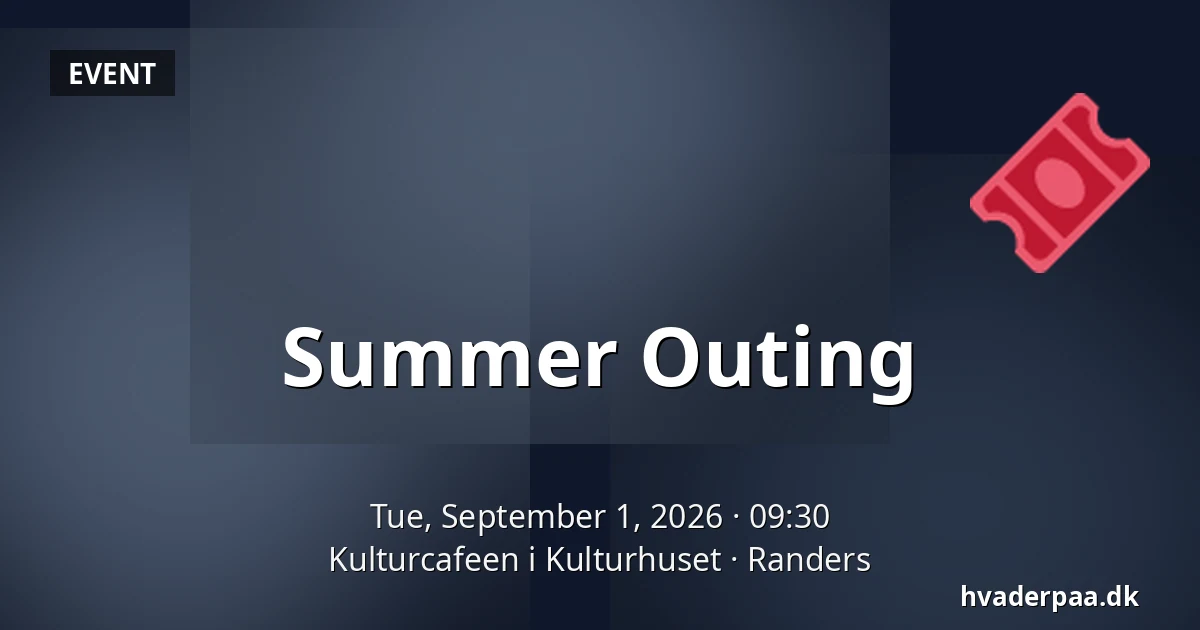 EVENT

Summer Outing

Tue, September 1, 2026 · 09:30
Kulturcafeen i Kulturhuset · Randers

hvaderpaa.dk